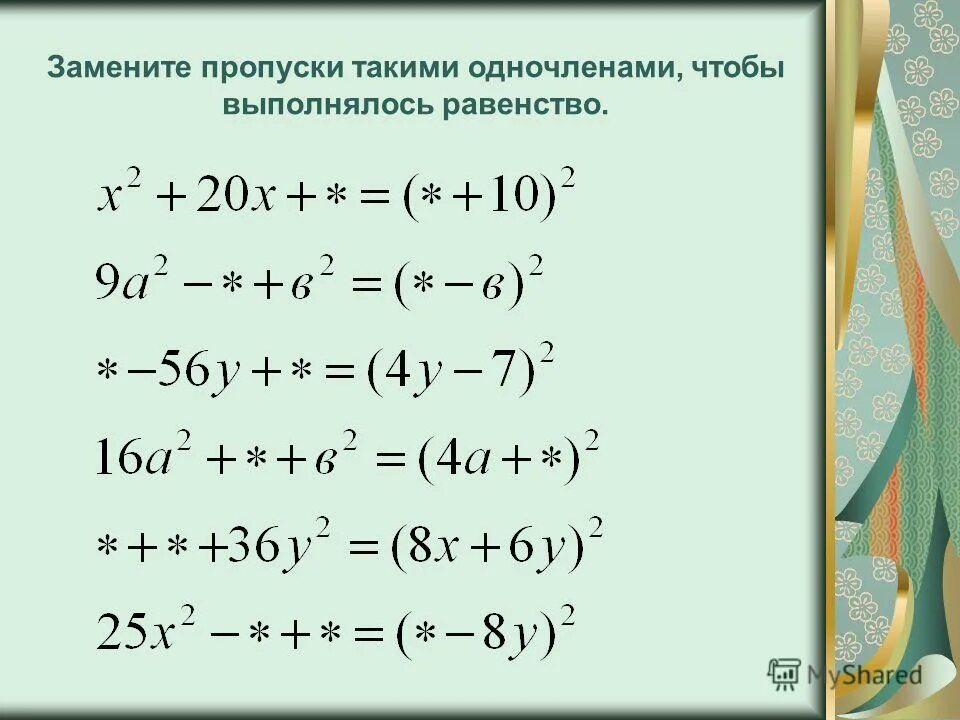 Замените пропуски такими одночленами, чтобы выполнялось равенство.

$x^2 + 20x + * = (* + 10)^2$

$9a^2 - * + в^2 = (* - в)^2$

$* - 56y + * = (4y - 7)^2$

$16a^2 + * + в^2 = (4a + *)^2$

$* + * + 36y^2 = (8x + 6y)^2$

$25x^2 - * + * = (* - 8y)^2$

MyShared